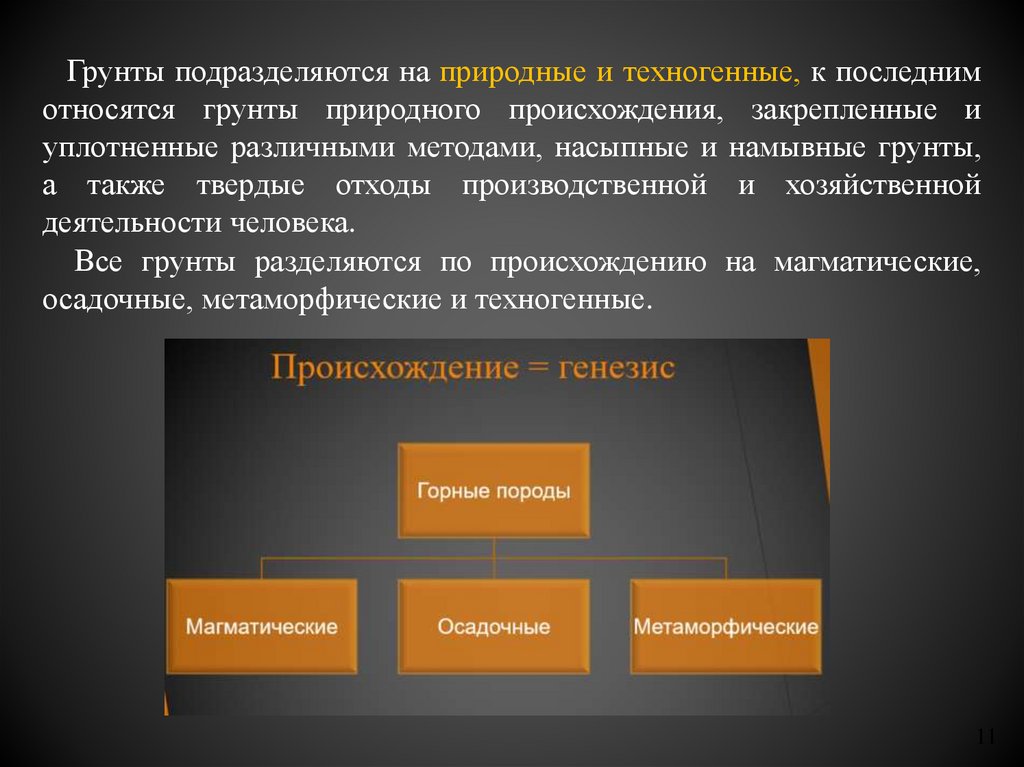 Грунты подразделяются на природные и техногенные, к последним относятся грунты природного происхождения, закрепленные и уплотненные различными методами, насыпные и намывные грунты, а также твердые отходы производственной и хозяйственной деятельности человека.

Все грунты разделяются по происхождению на магматические, осадочные, метаморфические и техногенные.

Происхождение = генезис

Горные породы

Магматические

Осадочные

Метаморфические

11